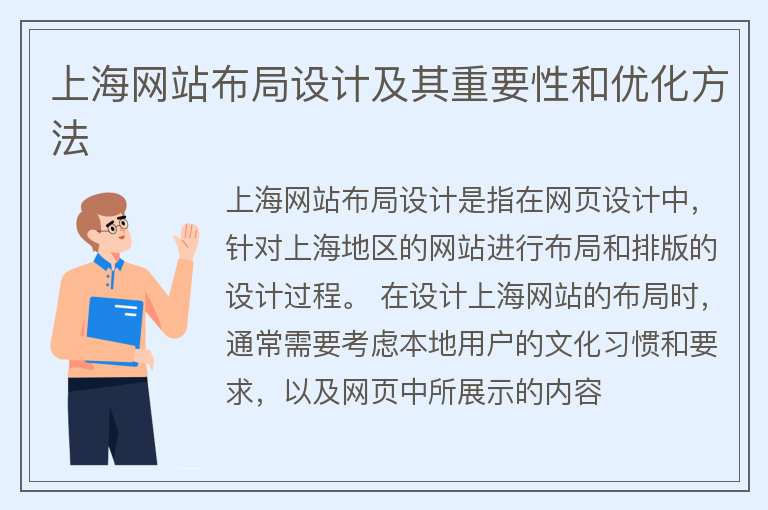 上海网站布局设计及其重要性和优化方法

上海网站布局设计是指在网页设计中，针对上海地区的网站进行布局和排版的设计过程。 在设计上海网站的布局时，通常需要考虑本地用户的文化习惯和要求，以及网页中所展示的内容